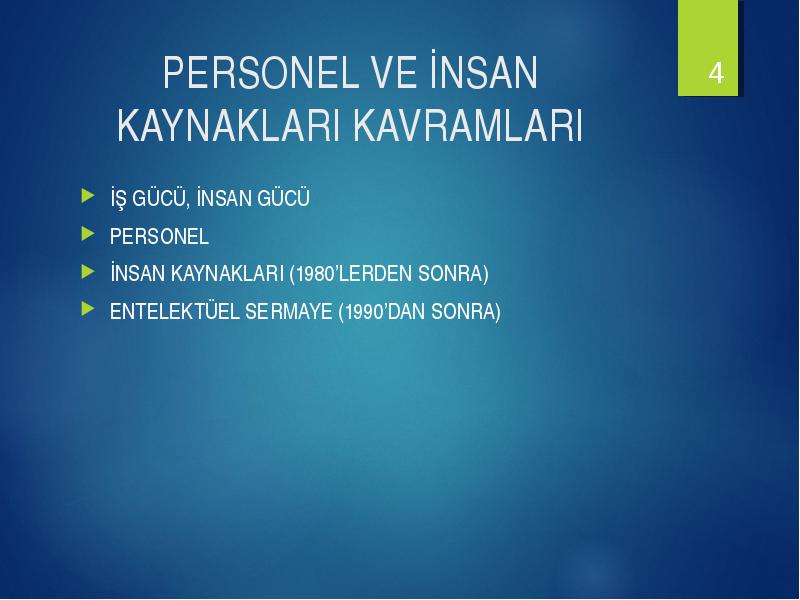 PERSONEL VE İNSAN KAYNAKLARI KAVRAMLARI

4

İŞ GÜCÜ, İNSAN GÜCÜ

PERSONEL

İNSAN KAYNAKLARI (1980'LERDEN SONRA)

ENTELEKTÜEL SERMAYE (1990'DAN SONRA)